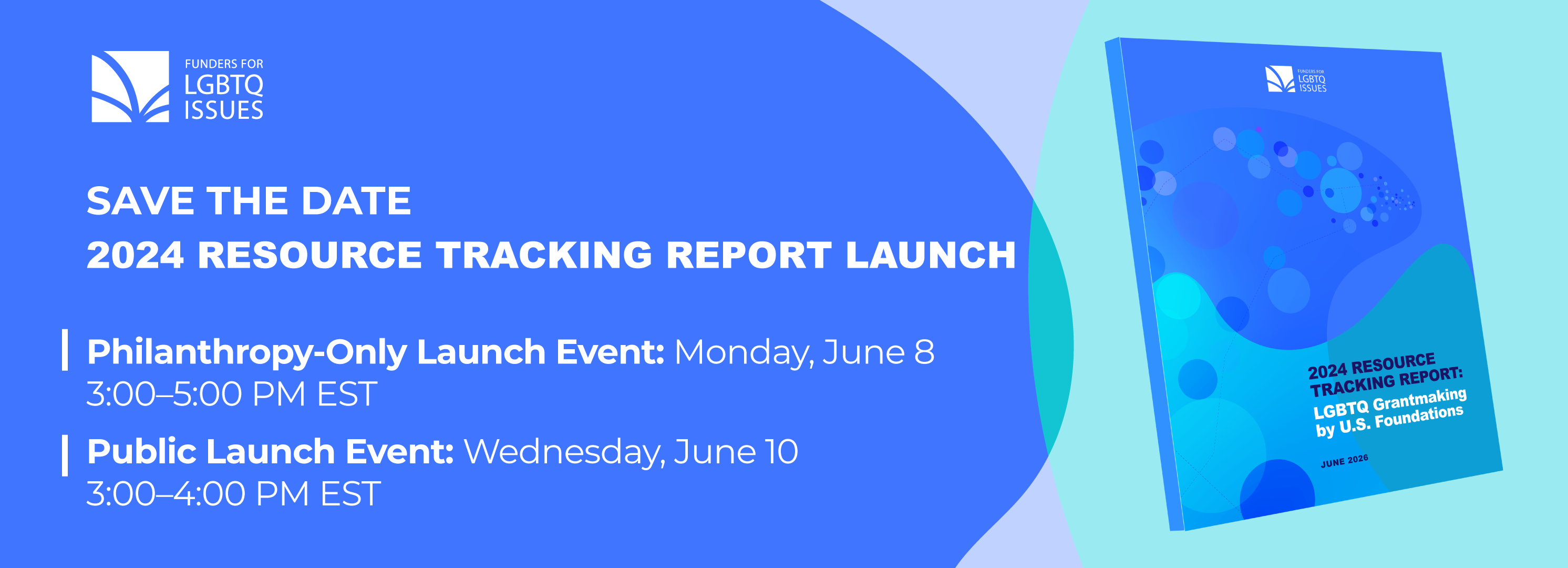 FUNDERS FOR
LGBTQ
ISSUES

SAVE THE DATE
2024 RESOURCE TRACKING REPORT LAUNCH

Philanthropy-Only Launch Event: Monday, June 8
3:00–5:00 PM EST

Public Launch Event: Wednesday, June 10
3:00–4:00 PM EST

FUNDERS FOR
LGBTQ
ISSUES

2024 RESOURCE TRACKING REPORT:
LGBTQ Grantmaking by U.S. Foundations

JUNE 2026